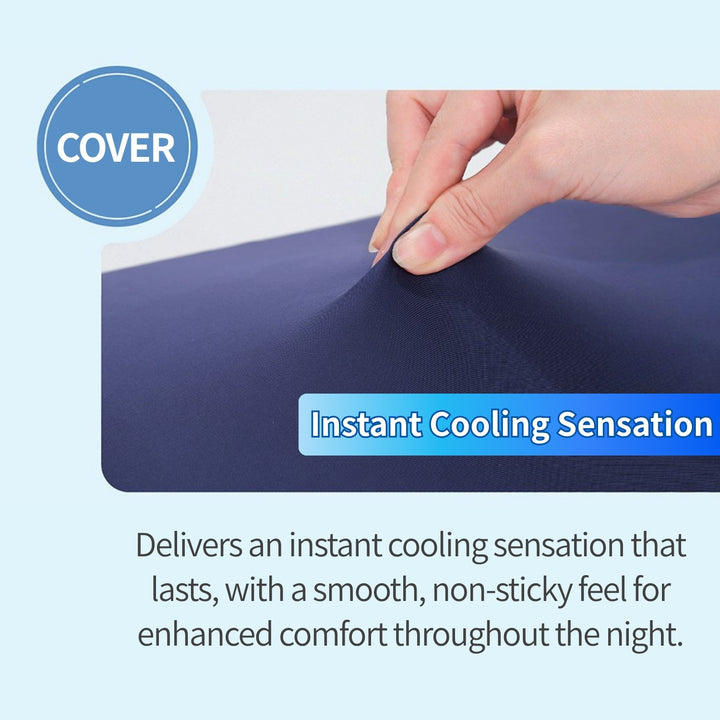 COVER

Instant Cooling Sensation

Delivers an instant cooling sensation that lasts, with a smooth, non-sticky feel for enhanced comfort throughout the night.